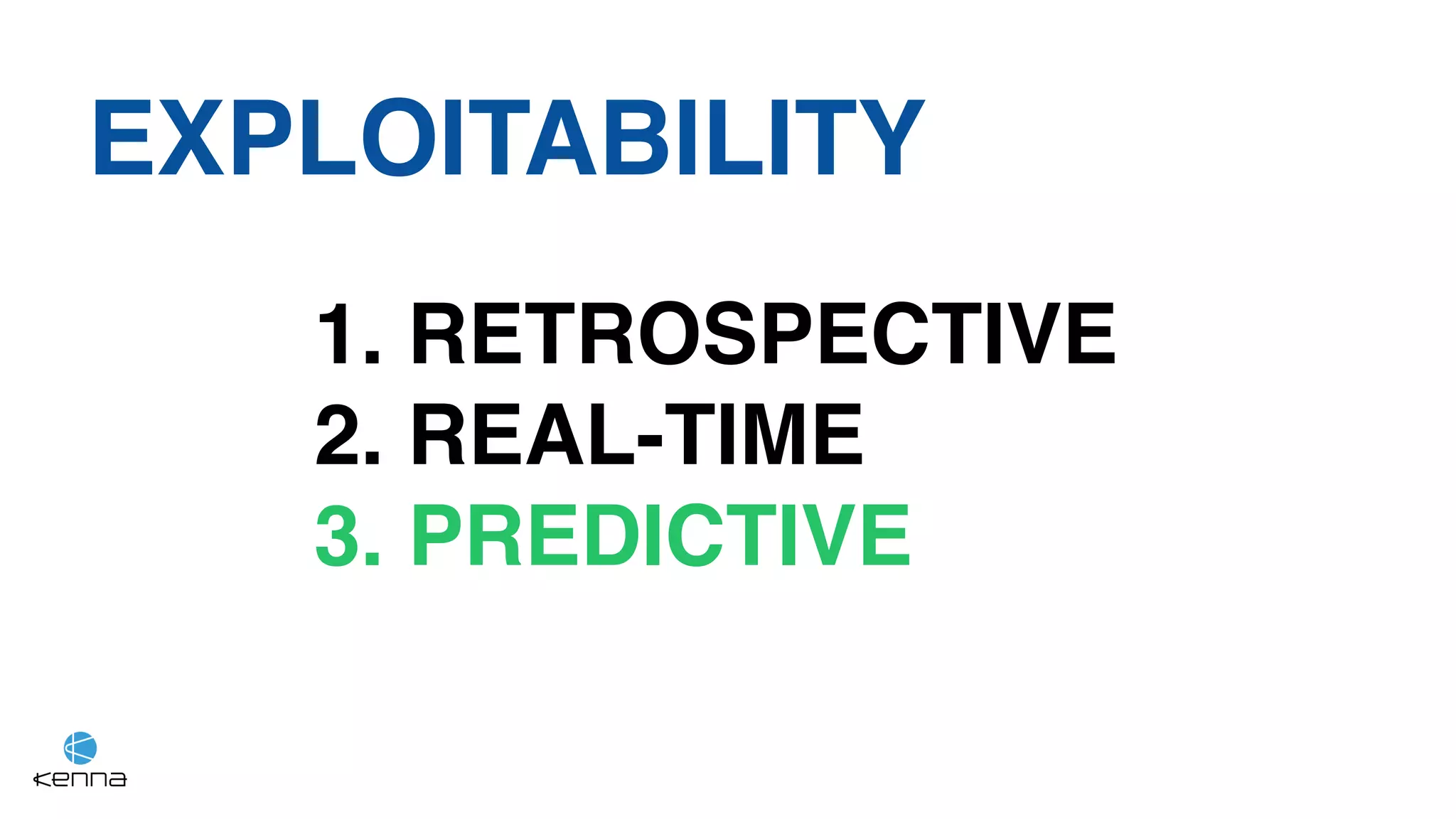 EXPLOITABILITY

1. RETROSPECTIVE
2. REAL-TIME
3. PREDICTIVE

kenna